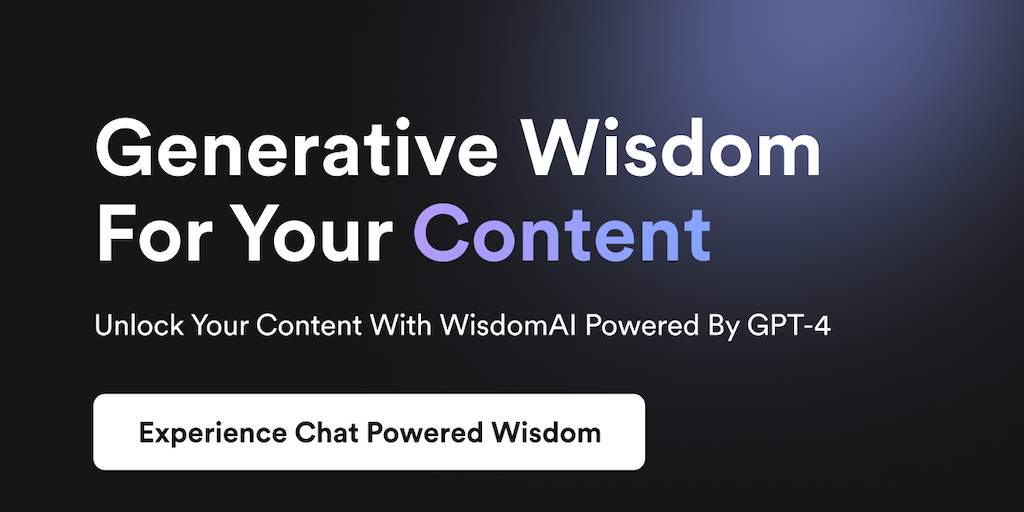 Generative Wisdom For Your Content

Unlock Your Content With WisdomAI Powered By GPT-4

Experience Chat Powered Wisdom